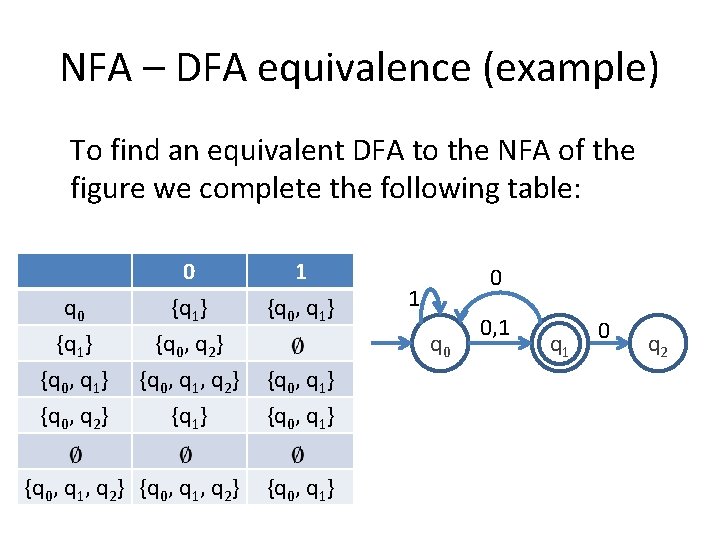 NFA – DFA equivalence (example)

To find an equivalent DFA to the NFA of the figure we complete the following table:

| | 0 | 1 |
|---|---|---|
| $q_0$ | $\{q_1\}$ | $\{q_0, q_1\}$ |
| $\{q_1\}$ | $\{q_0, q_2\}$ | $\emptyset$ |
| $\{q_0, q_1\}$ | $\{q_0, q_1, q_2\}$ | $\{q_0, q_1\}$ |
| $\{q_0, q_2\}$ | $\{q_1\}$ | $\{q_0, q_1\}$ |
| $\emptyset$ | $\emptyset$ | $\emptyset$ |
| $\{q_0, q_1, q_2\}$ | $\{q_0, q_1, q_2\}$ | $\{q_0, q_1\}$ |

1
0
0,1
0
$q_0$
$q_1$
$q_2$